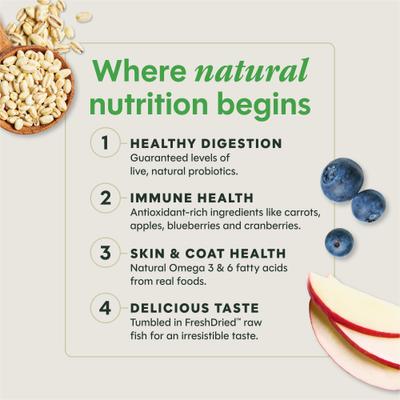 Where natural nutrition begins

1 HEALTHY DIGESTION
Guaranteed levels of live, natural probiotics.

2 IMMUNE HEALTH
Antioxidant-rich ingredients like carrots, apples, blueberries and cranberries.

3 SKIN & COAT HEALTH
Natural Omega 3 & 6 fatty acids from real foods.

4 DELICIOUS TASTE
Tumbled in FreshDried™ raw fish for an irresistible taste.